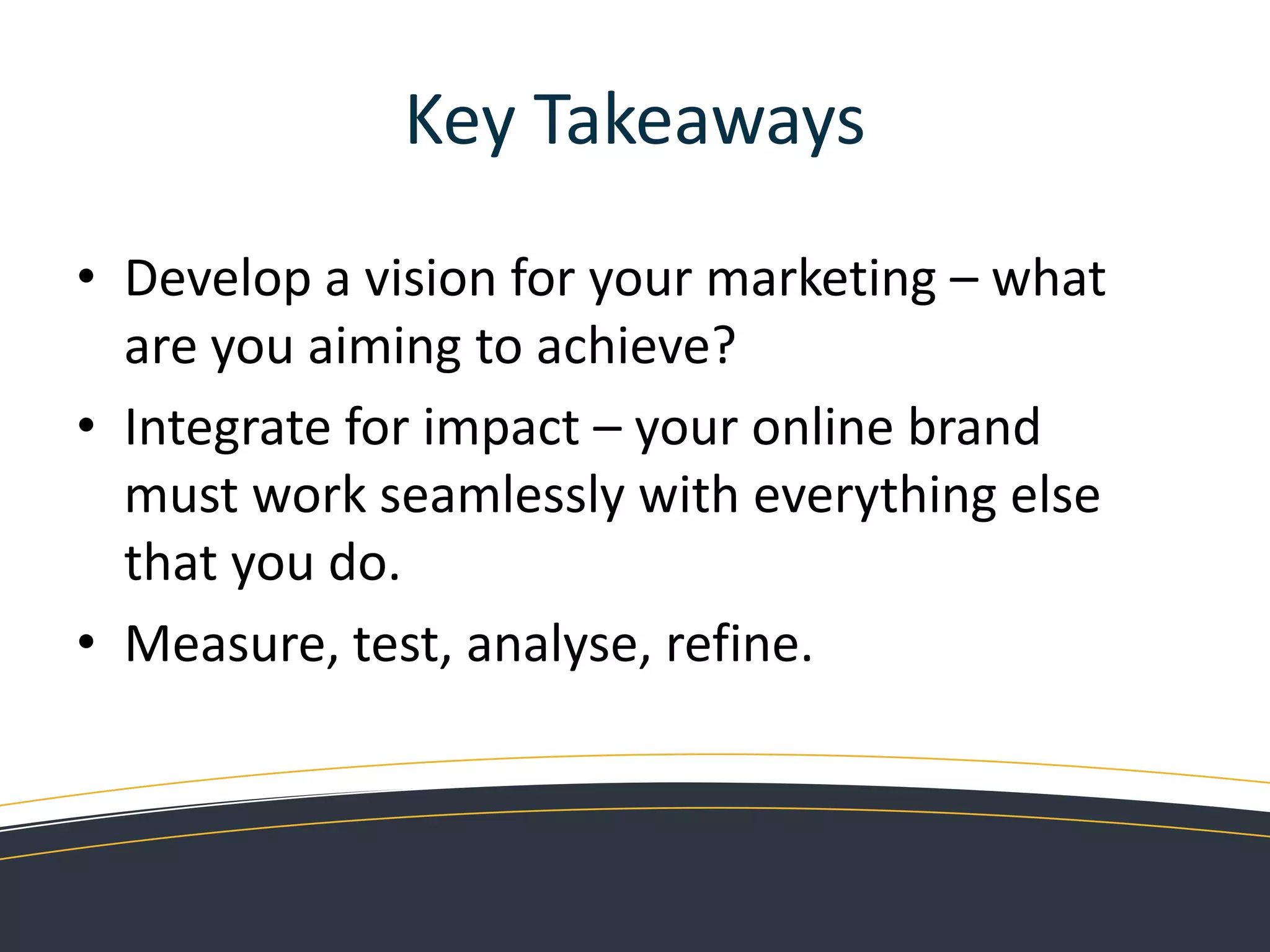 Key Takeaways

• Develop a vision for your marketing – what are you aiming to achieve?
• Integrate for impact – your online brand must work seamlessly with everything else that you do.
• Measure, test, analyse, refine.